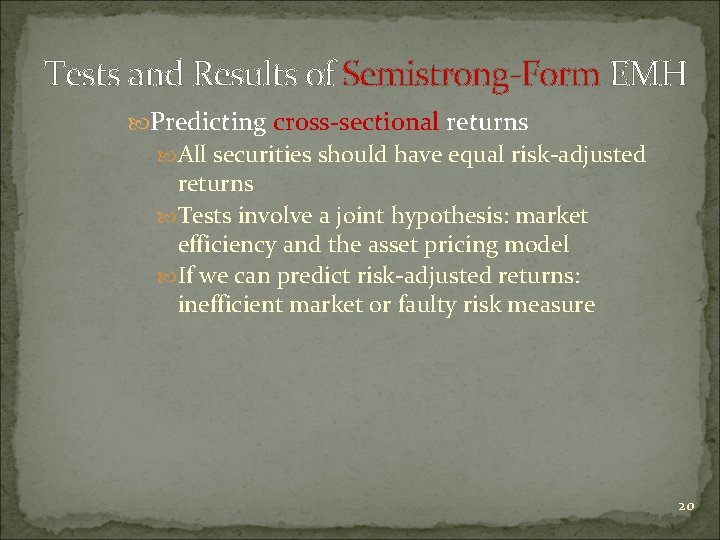 Tests and Results of Semistrong-Form EMH

Predicting cross-sectional returns

All securities should have equal risk-adjusted returns

Tests involve a joint hypothesis: market efficiency and the asset pricing model

If we can predict risk-adjusted returns: inefficient market or faulty risk measure

20